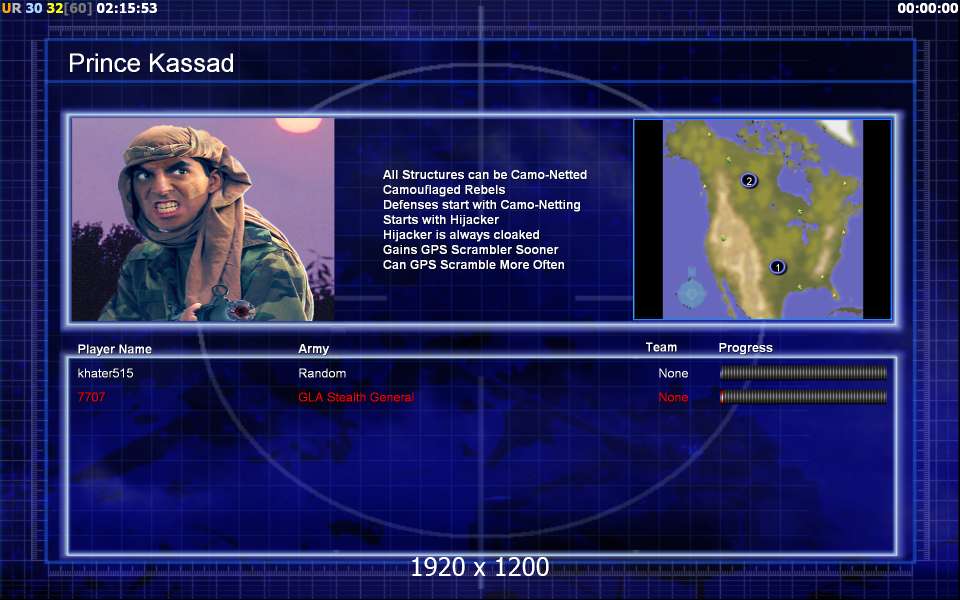 UR 30 32[60] 02:15:53

00:00:00

Prince Kassad

All Structures can be Camo-Netted
Camouflaged Rebels
Defenses start with Camo-Netting
Starts with Hijacker
Hijacker is always cloaked
Gains GPS Scrambler Sooner
Can GPS Scramble More Often

2

1

| Player Name | Army | Team | Progress |
|---|---|---|---|
| khater515 | Random | None | |
| 7707 | GLA Stealth General | None | |

1920 x 1200